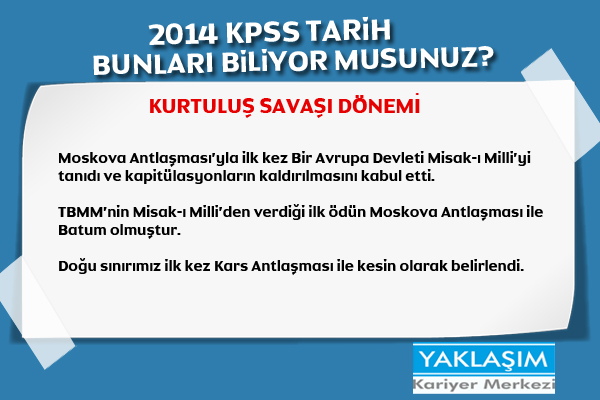 2014 KPSS TARİH
BUNLARI BİLİYOR MUSUNUZ?

KURTULUŞ SAVAŞI DÖNEMİ

Moskova Antlaşması'yla ilk kez Bir Avrupa Devleti Misak-ı Milli'yi tanıdı ve kapitülasyonların kaldırılmasını kabul etti.

TBMM'nin Misak-ı Milli'den verdiği ilk ödün Moskova Antlaşması ile Batum olmuştur.

Doğu sınırımız ilk kez Kars Antlaşması ile kesin olarak belirlendi.

YAKLAŞIM
Kariyer Merkezi